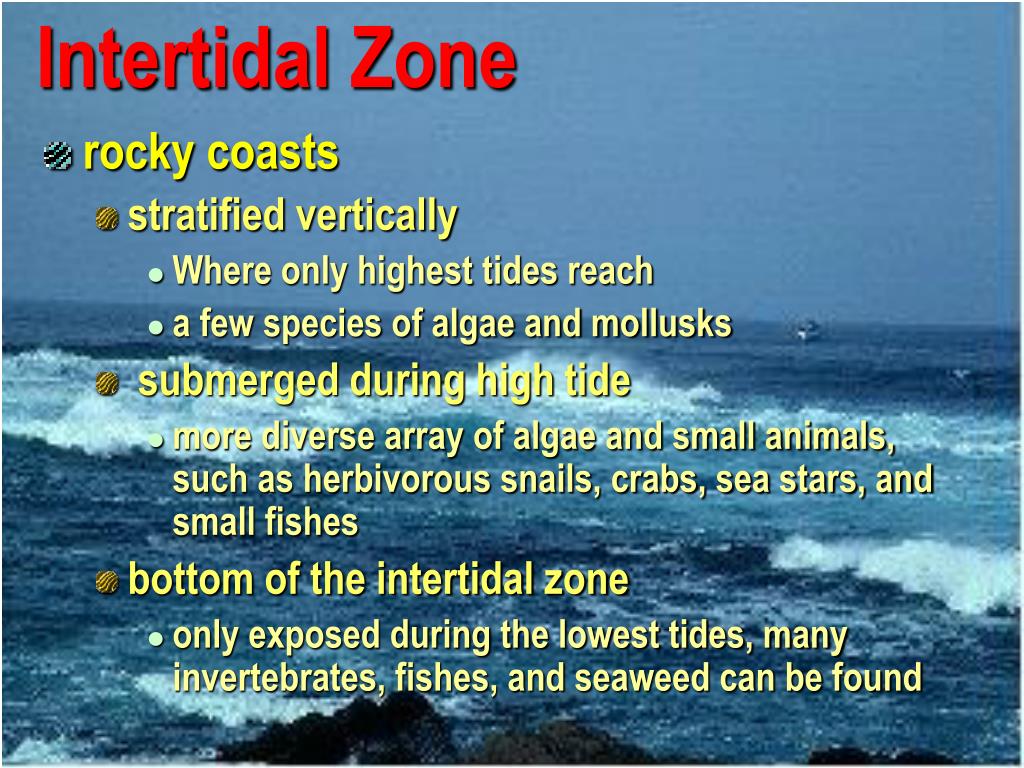 Intertidal Zone

rocky coasts

stratified vertically

Where only highest tides reach

a few species of algae and mollusks

submerged during high tide

more diverse array of algae and small animals, such as herbivorous snails, crabs, sea stars, and small fishes

bottom of the intertidal zone

only exposed during the lowest tides, many invertebrates, fishes, and seaweed can be found